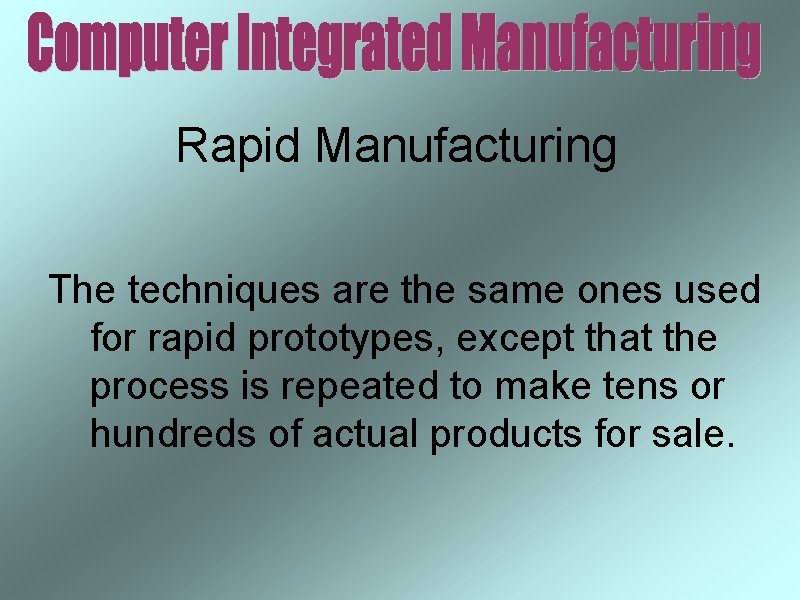 Computer Integrated Manufacturing

Rapid Manufacturing

The techniques are the same ones used for rapid prototypes, except that the process is repeated to make tens or hundreds of actual products for sale.